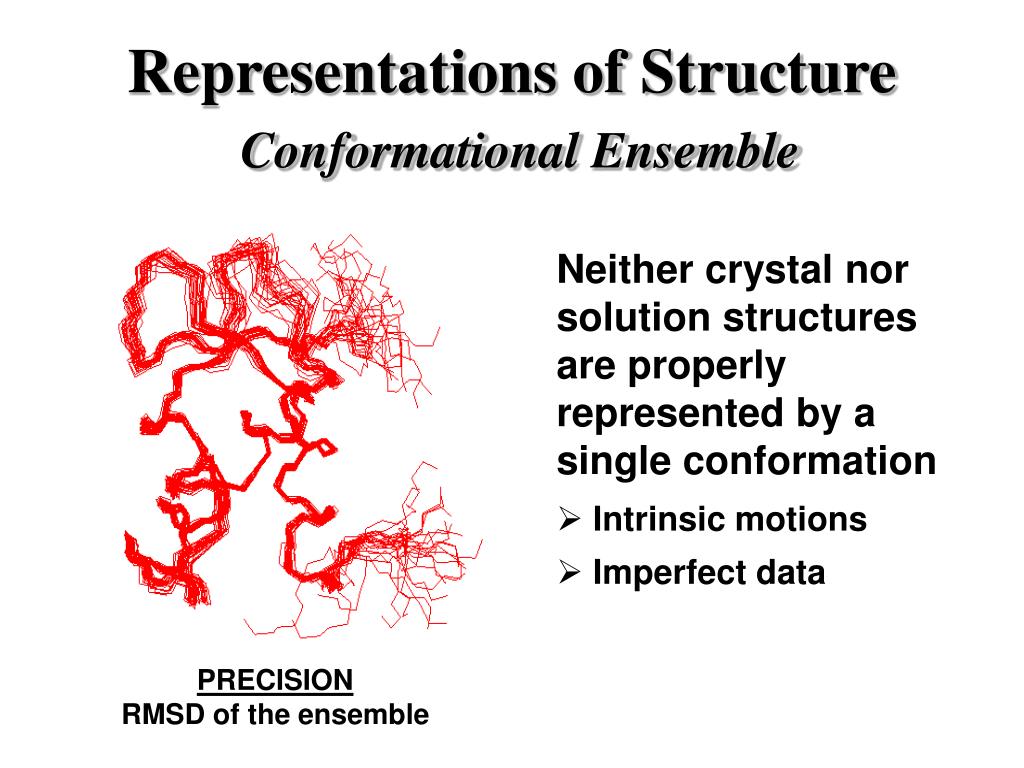 Representations of Structure
Conformational Ensemble

Neither crystal nor solution structures are properly represented by a single conformation

➢ Intrinsic motions
➢ Imperfect data

PRECISION
RMSD of the ensemble